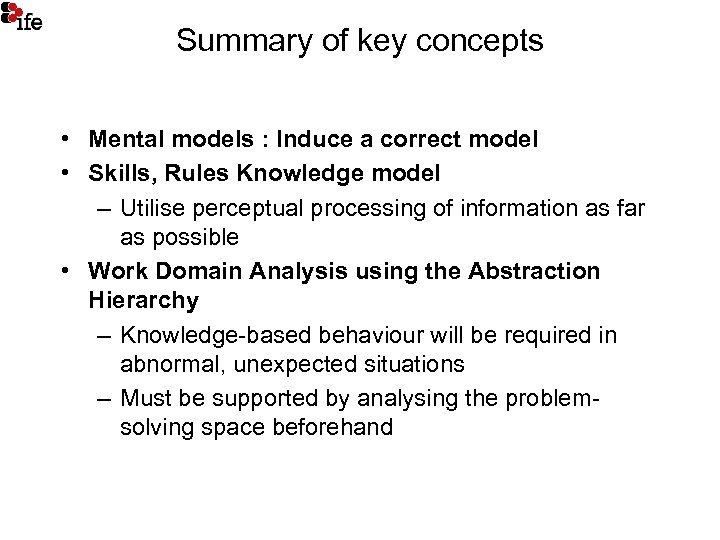 ife

Summary of key concepts

• Mental models : Induce a correct model
• Skills, Rules Knowledge model
– Utilise perceptual processing of information as far as possible
• Work Domain Analysis using the Abstraction Hierarchy
– Knowledge-based behaviour will be required in abnormal, unexpected situations
– Must be supported by analysing the problem-solving space beforehand